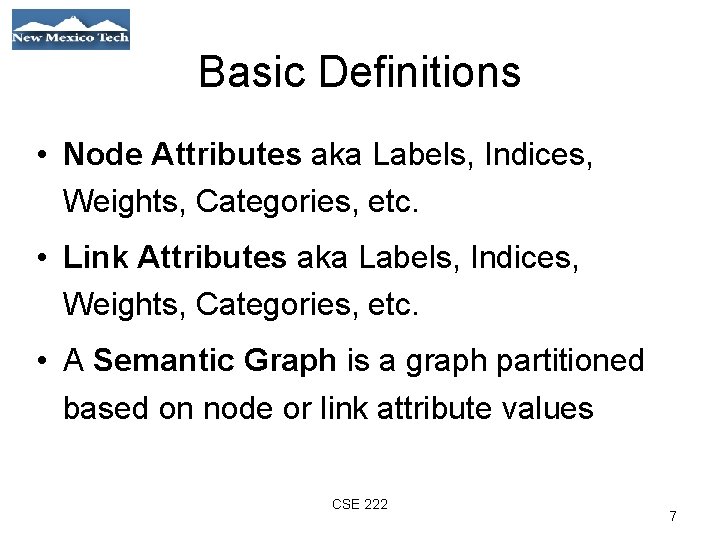 New Mexico Tech

Basic Definitions

• Node Attributes aka Labels, Indices, Weights, Categories, etc.

• Link Attributes aka Labels, Indices, Weights, Categories, etc.

• A Semantic Graph is a graph partitioned based on node or link attribute values

CSE 222

7